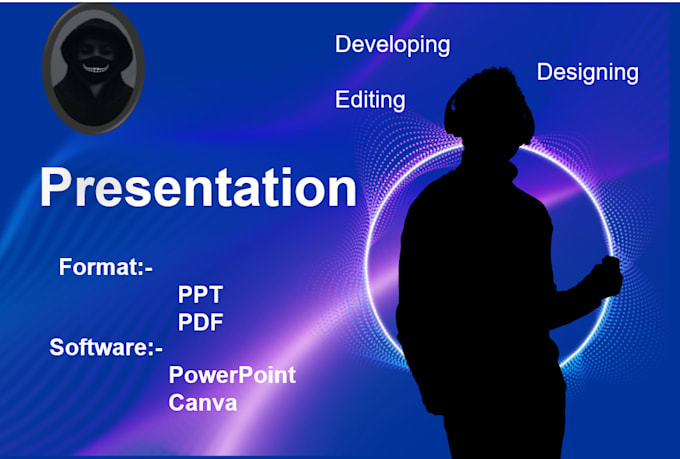 Developing
Designing
Editing

Presentation

Format:-
PPT
PDF
Software:-
PowerPoint
Canva